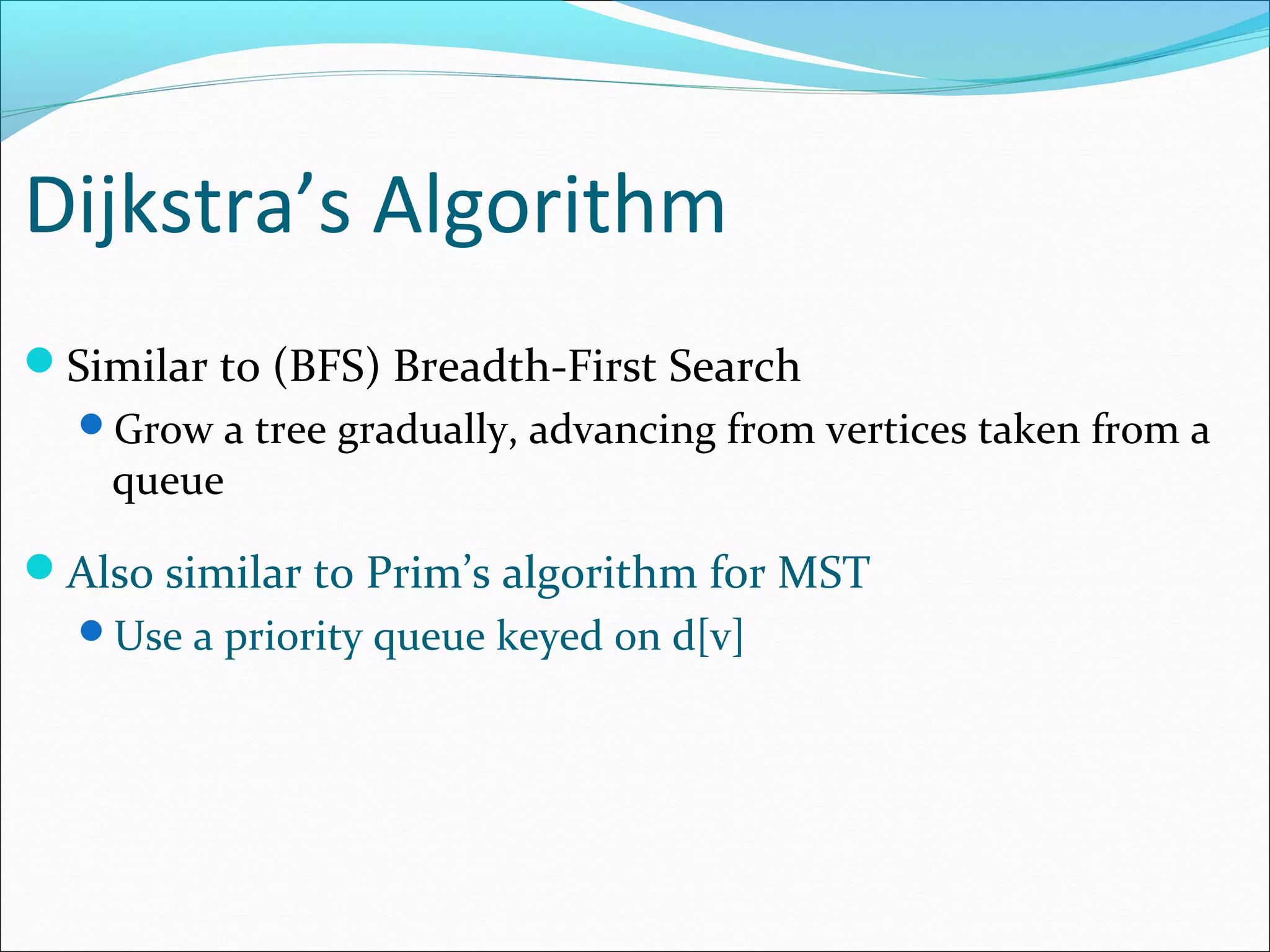 Dijkstra’s Algorithm

Similar to (BFS) Breadth-First Search

Grow a tree gradually, advancing from vertices taken from a queue

Also similar to Prim’s algorithm for MST

Use a priority queue keyed on d[v]